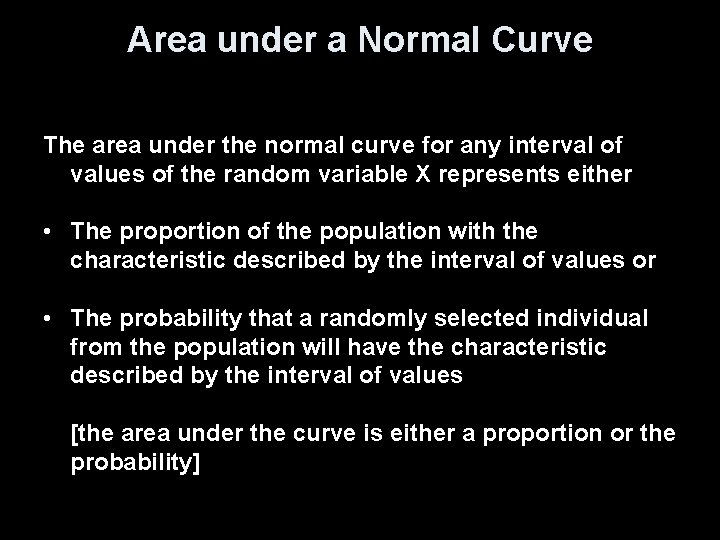 Area under a Normal Curve

The area under the normal curve for any interval of values of the random variable X represents either

• The proportion of the population with the characteristic described by the interval of values or

• The probability that a randomly selected individual from the population will have the characteristic described by the interval of values

[the area under the curve is either a proportion or the probability]